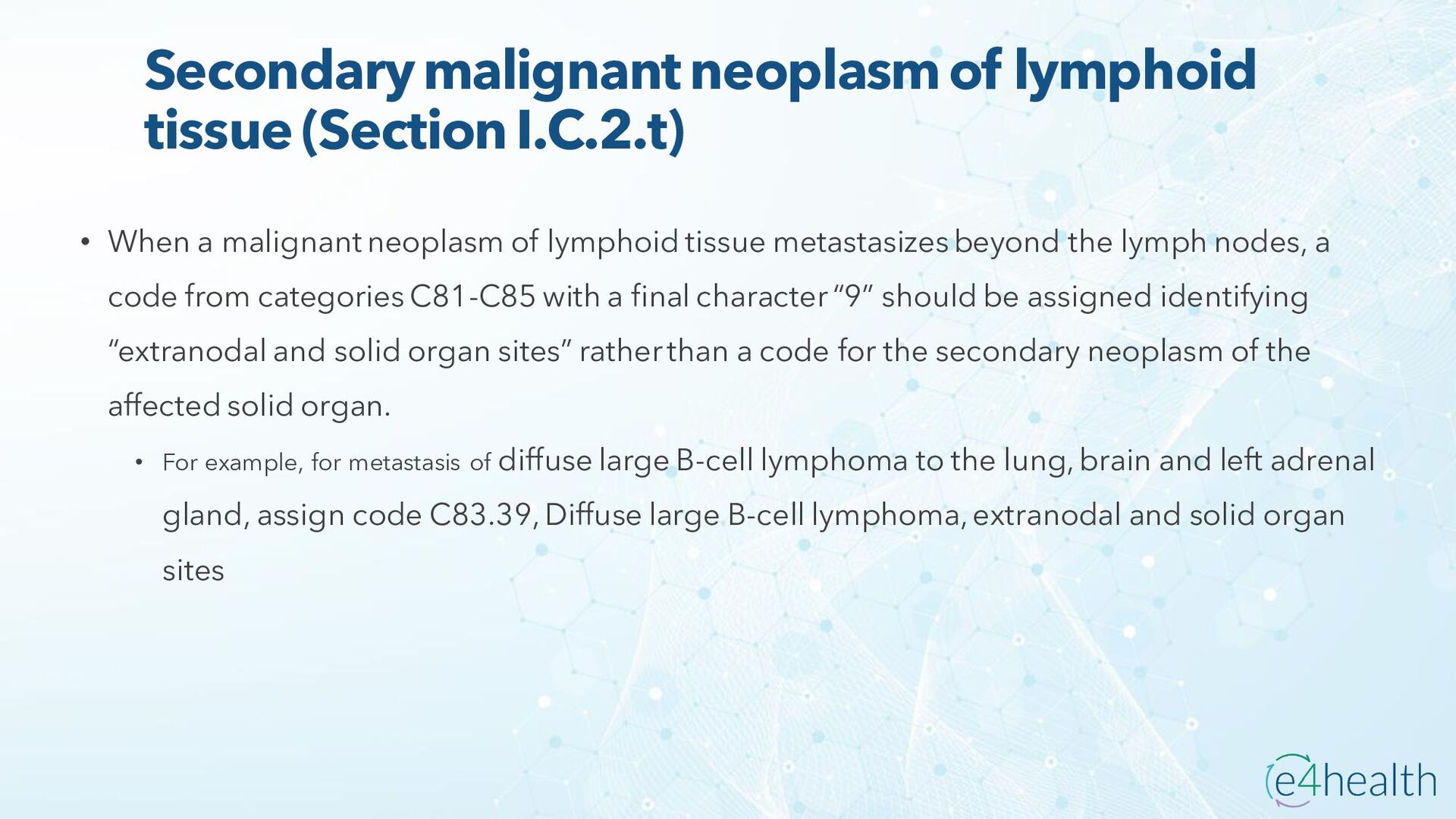 Secondary malignant neoplasm of lymphoid tissue (Section I.C.2.t)

• When a malignant neoplasm of lymphoid tissue metastasizes beyond the lymph nodes, a code from categories C81-C85 with a final character “9” should be assigned identifying “extranodal and solid organ sites” rather than a code for the secondary neoplasm of the affected solid organ.

• For example, for metastasis of diffuse large B-cell lymphoma to the lung, brain and left adrenal gland, assign code C83.39, Diffuse large B-cell lymphoma, extranodal and solid organ sites

e4health